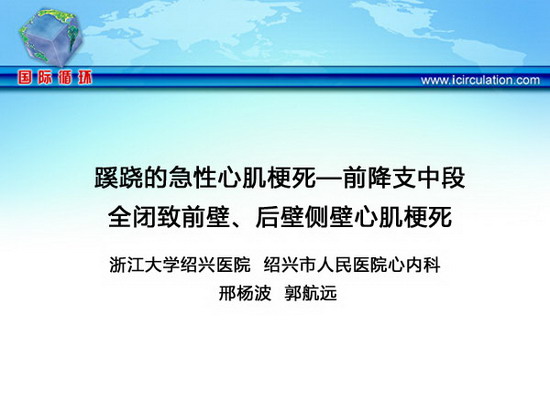 国际循环

www.icirculation.com

蹊跷的急性心肌梗死—前降支中段全闭致前壁、后壁侧壁心肌梗死

浙江大学绍兴医院 绍兴市人民医院心内科

邢杨波 郭航远